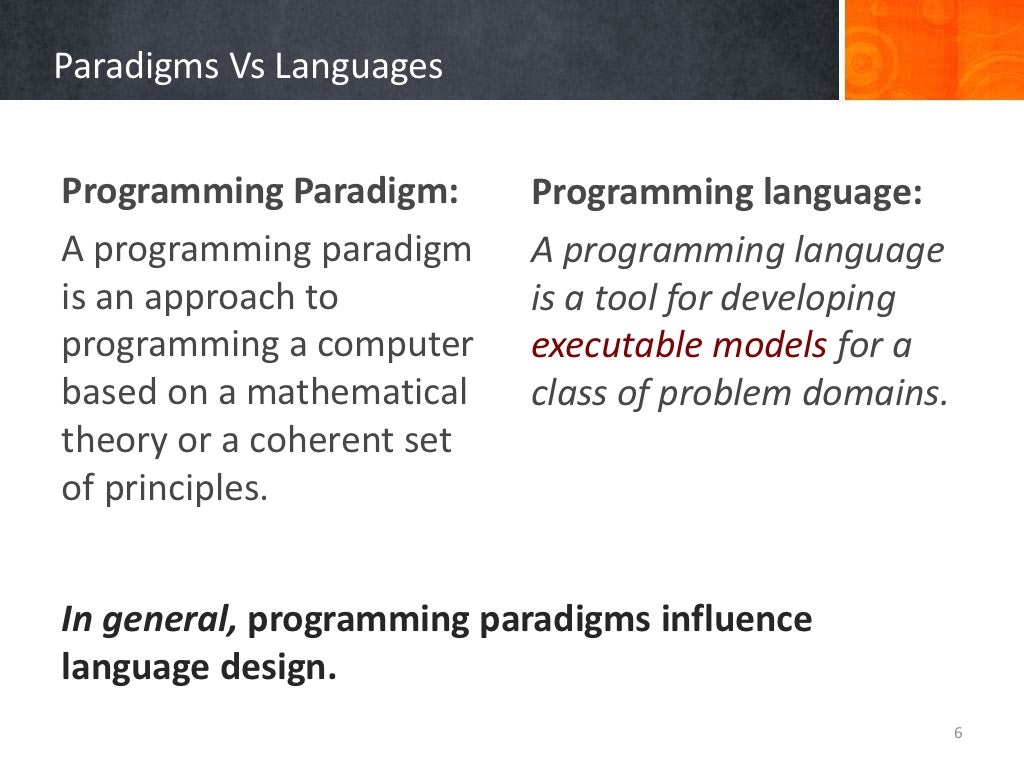 Paradigms Vs Languages

Programming Paradigm:

A programming paradigm is an approach to programming a computer based on a mathematical theory or a coherent set of principles.

Programming language:

A programming language is a tool for developing executable models for a class of problem domains.

In general, programming paradigms influence language design.

6